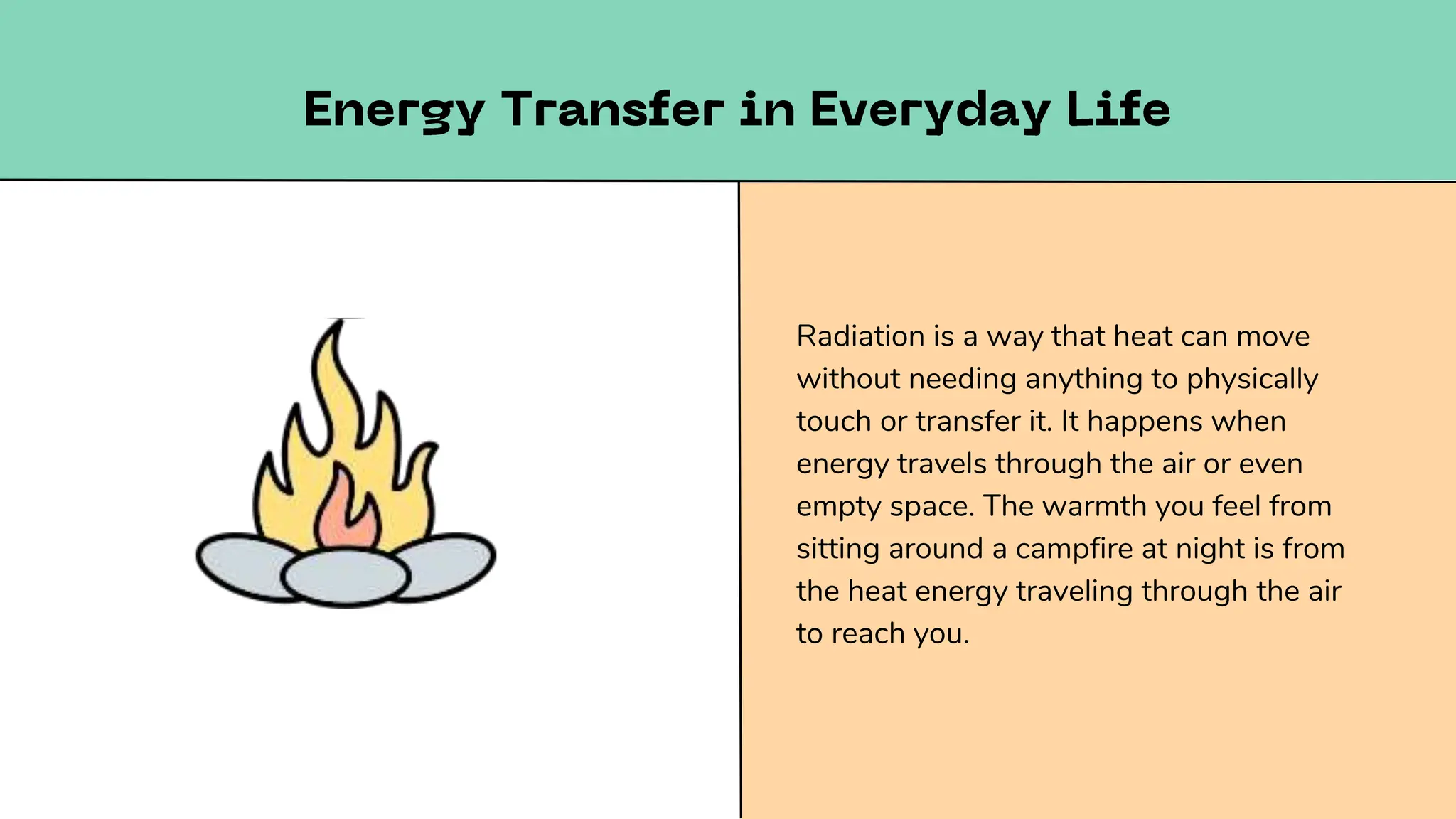 Energy Transfer in Everyday Life

Radiation is a way that heat can move without needing anything to physically touch or transfer it. It happens when energy travels through the air or even empty space. The warmth you feel from sitting around a campfire at night is from the heat energy traveling through the air to reach you.